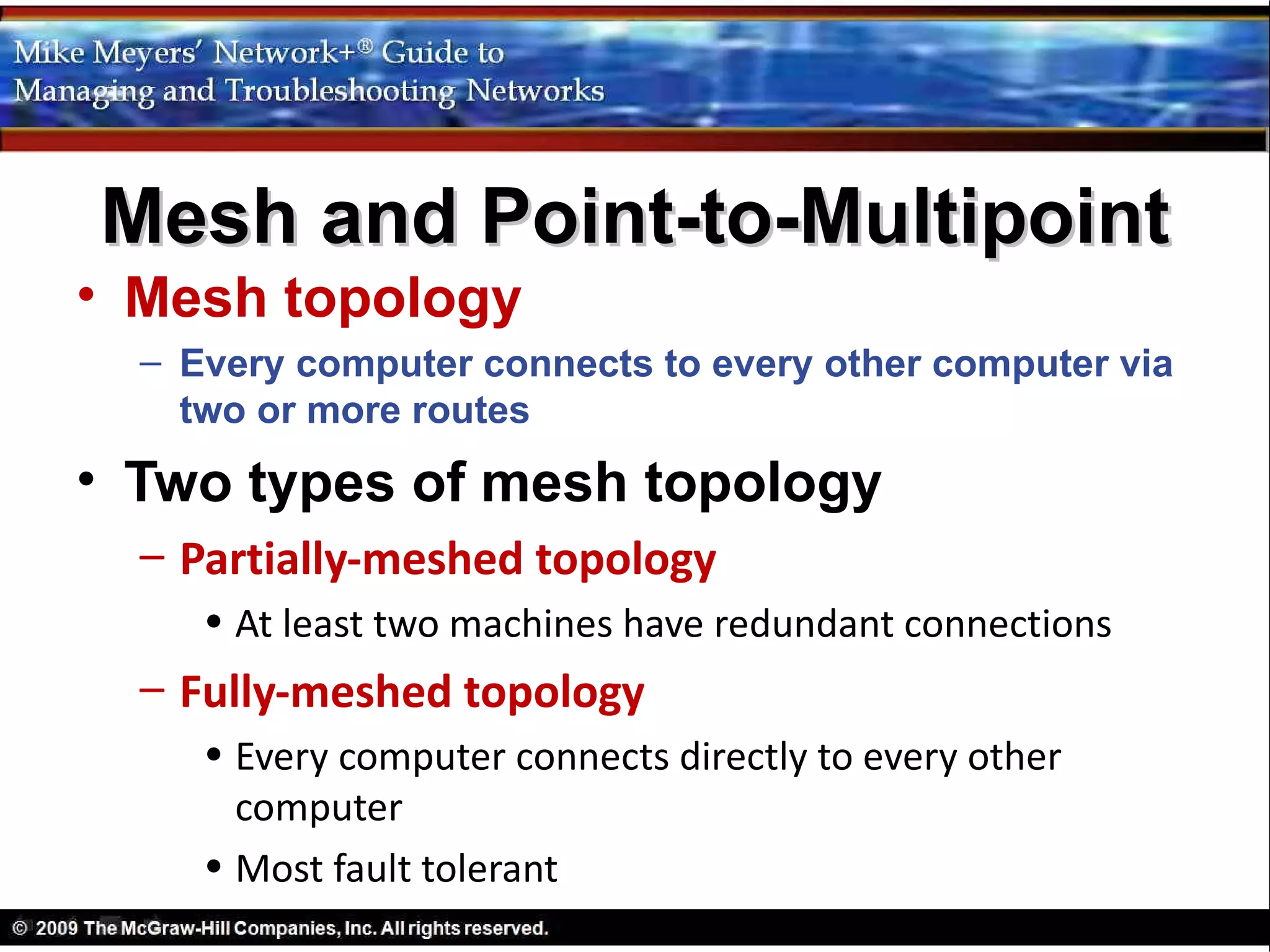 Mike Meyers' Network+® Guide to Managing and Troubleshooting Networks

Mesh and Point-to-Multipoint

• Mesh topology
– Every computer connects to every other computer via two or more routes
• Two types of mesh topology
– Partially-meshed topology
• At least two machines have redundant connections
– Fully-meshed topology
• Every computer connects directly to every other computer
• Most fault tolerant

© 2009 The McGraw-Hill Companies, Inc. All rights reserved.